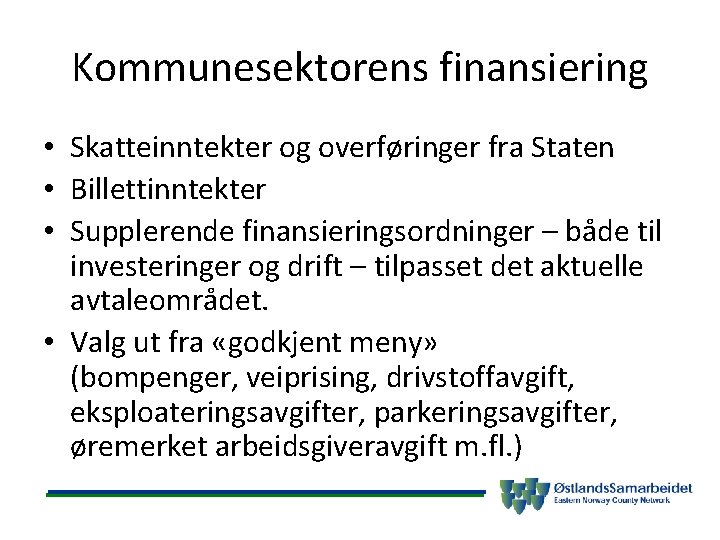 Kommunesektorens finansiering

• Skatteinntekter og overføringer fra Staten
• Billettinntekter
• Supplerende finansieringsordninger – både til investeringer og drift – tilpasset det aktuelle avtaleområdet.
• Valg ut fra «godkjent meny» (bompenger, veiprising, drivstoffavgift, eksploateringsavgifter, parkeringsavgifter, øremerket arbeidsgiveravgift m.fl.)

ØstlandsSamarbeidet
Eastern Norway County Network